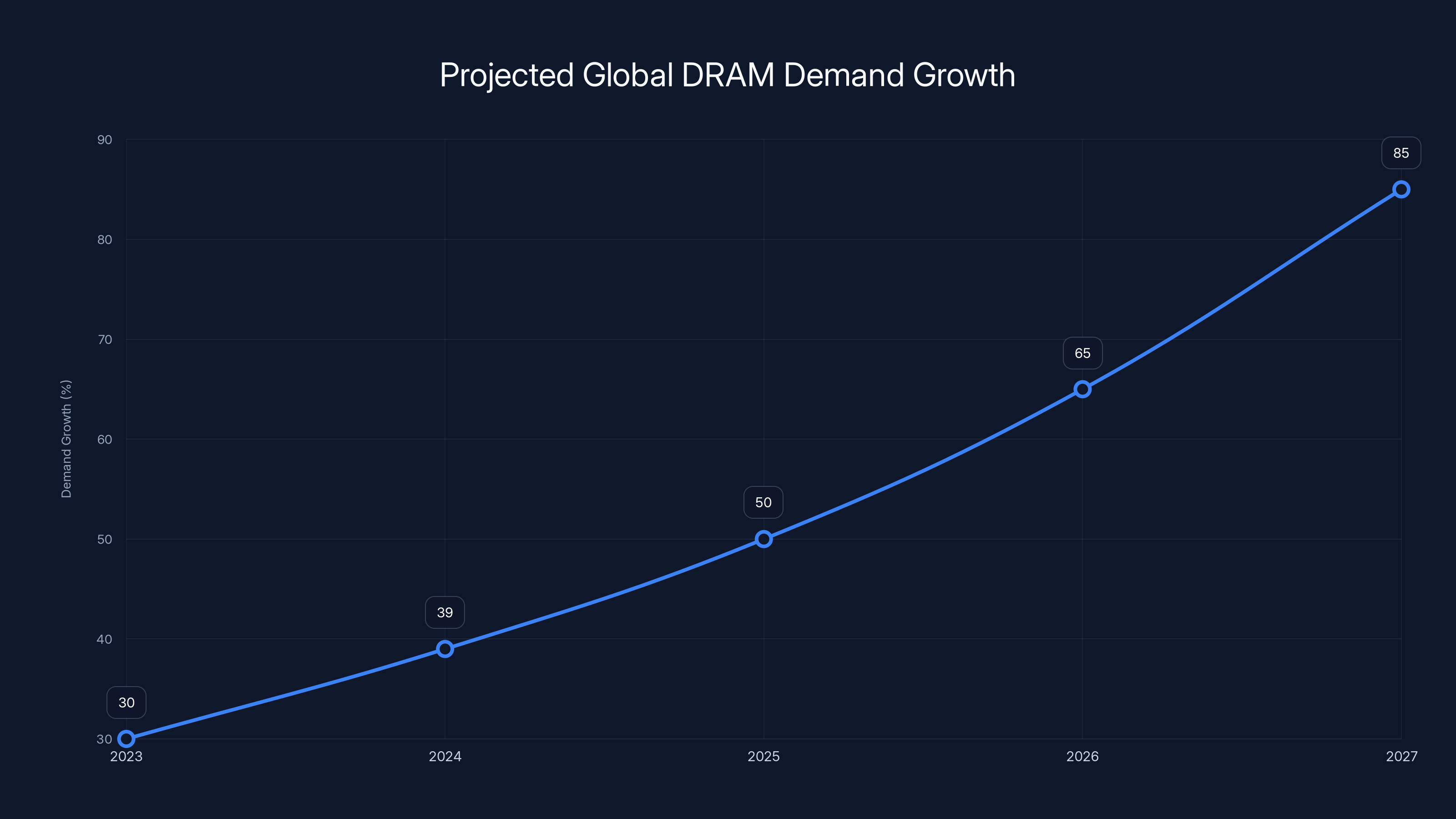 Projected Global DRAM Demand Growth

Demand Growth (%)

90
80
70
60
50
40
30

30
39
50
65
85

2023
2024
2025
2026
2027